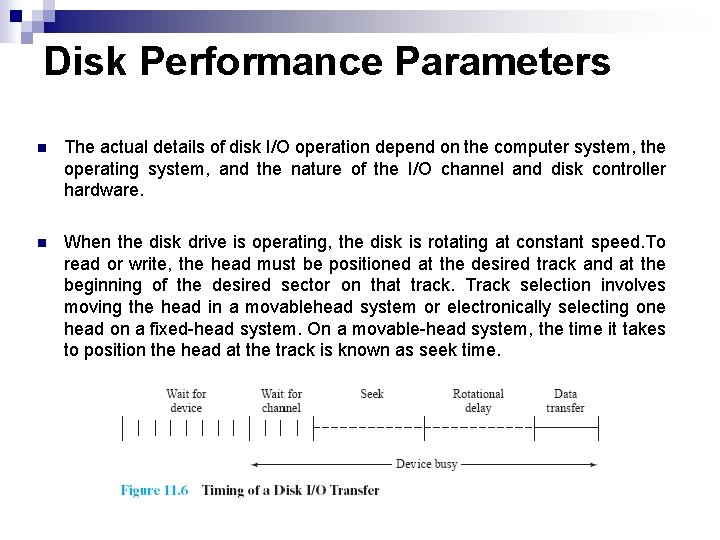 Disk Performance Parameters

The actual details of disk I/O operation depend on the computer system, the operating system, and the nature of the I/O channel and disk controller hardware.

When the disk drive is operating, the disk is rotating at constant speed.To read or write, the head must be positioned at the desired track and at the beginning of the desired sector on that track. Track selection involves moving the head in a movablehead system or electronically selecting one head on a fixed-head system. On a movable-head system, the time it takes to position the head at the track is known as seek time.

Wait for device

Wait for channel

Seek

Rotational delay

Data transfer

Device busy

Figure 11.6 Timing of a Disk I/O Transfer